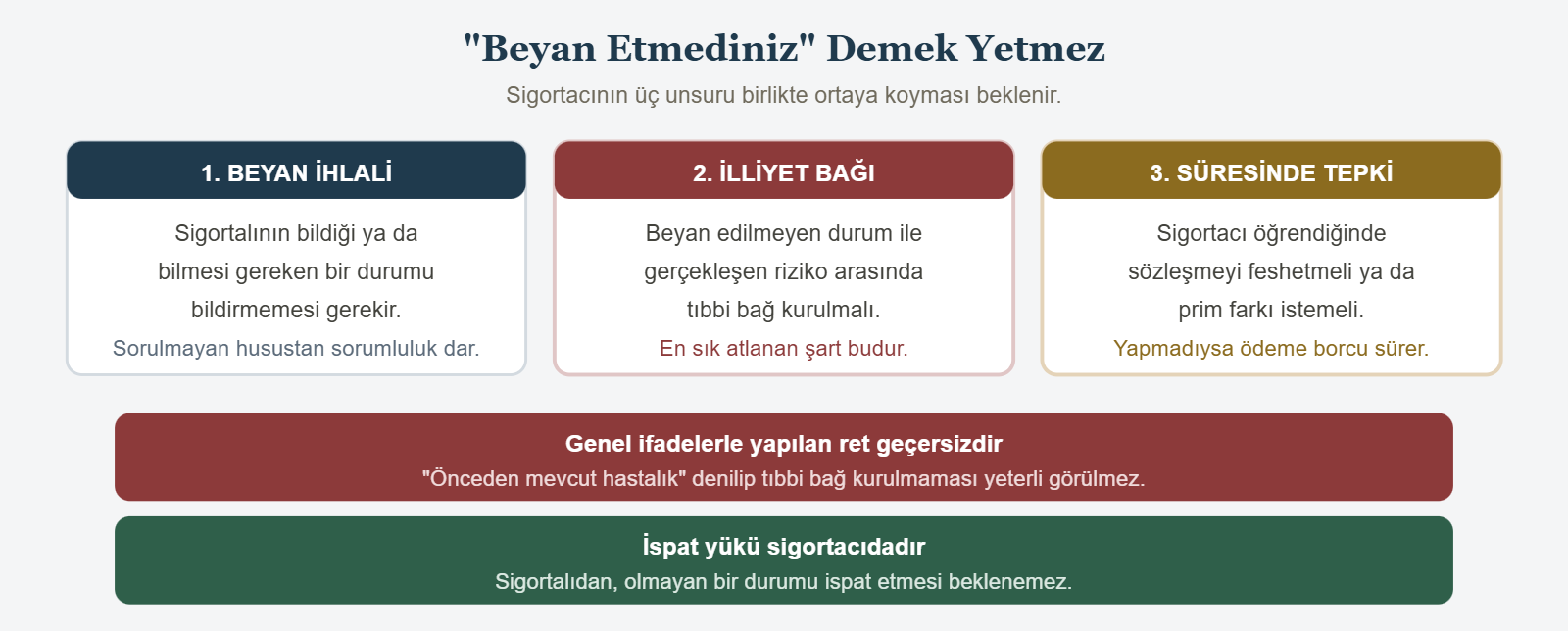 "Beyan Etmediniz" Demek Yetmez

Sigortacının üç unsuru birlikte ortaya koyması beklenir.

1. BEYAN İHLALİ

Sigortalının bildiği ya da bilmesi gereken bir durumu bildirmemesi gerekir.

Sorulmayan husustan sorumluluk dar.

2. İLLİYET BAĞI

Beyan edilmeyen durum ile gerçekleşen riziko arasında tıbbi bağ kurulmalı.

En sık atlanan şart budur.

3. SÜRESİNDE TEPKİ

Sigortacı öğrendiğinde sözleşmeyi feshetmeli ya da prim farkı istemeli.

Yapmadıysa ödeme borcu sürer.

Genel ifadelerle yapılan ret geçersizdir

"Önceden mevcut hastalık" denilip tıbbi bağ kurulmaması yeterli görülmez.

İspat yükü sigortacıdadır

Sigortalıdan, olmayan bir durumu ispat etmesi beklenemez.